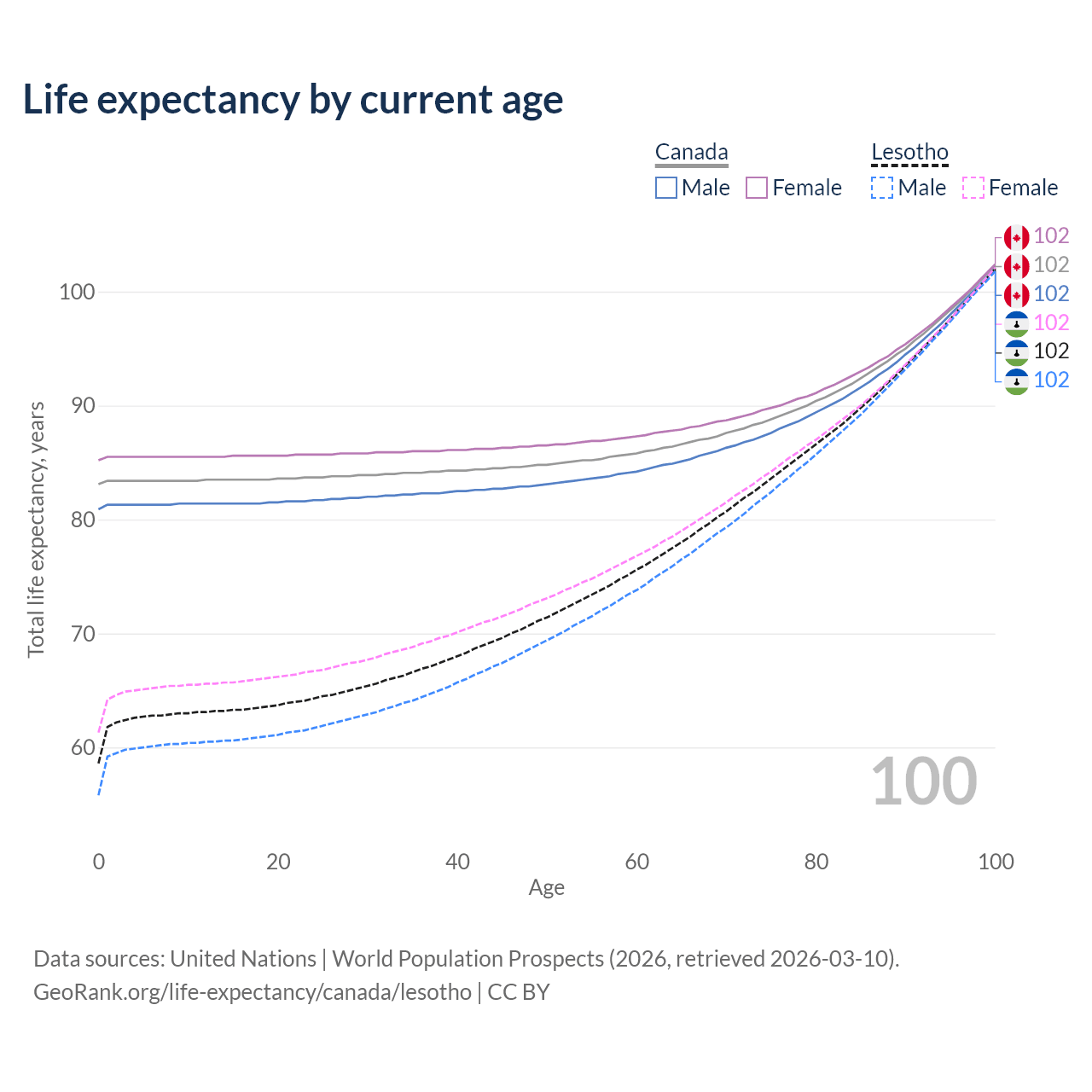 Life expectancy by current age

Canada
Male Female

Lesotho
Male Female

102
102
102
102
102
102

Total life expectancy, years

100
90
80
70
60

100

0
20
40
60
80
100
Age

Data sources: United Nations | World Population Prospects (2026, retrieved 2026-03-10).
GeoRank.org/life-expectancy/canada/lesotho | CC BY